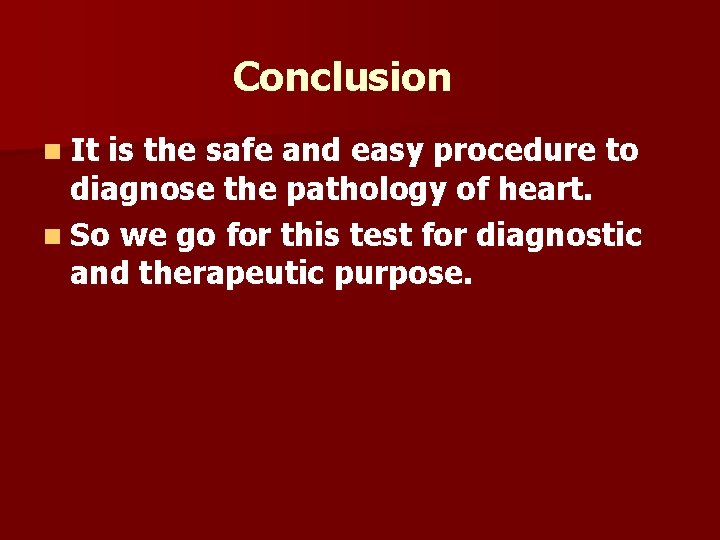 Conclusion

- It is the safe and easy procedure to diagnose the pathology of heart.
- So we go for this test for diagnostic and therapeutic purpose.